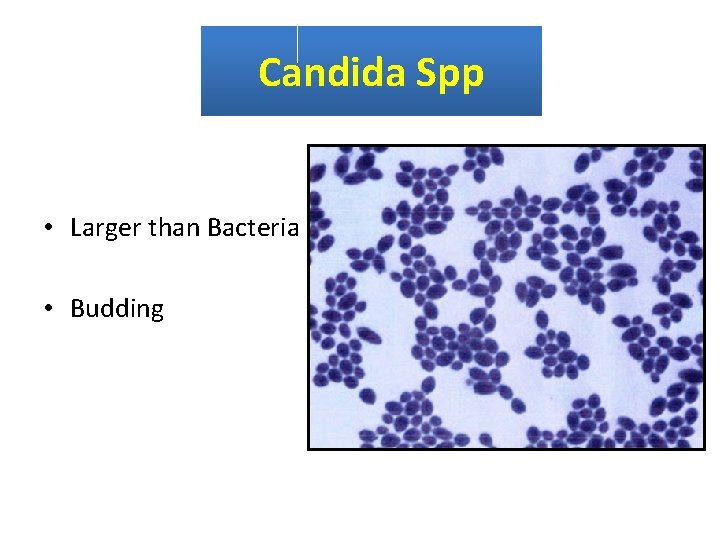 Candida Spp

• Larger than Bacteria

• Budding